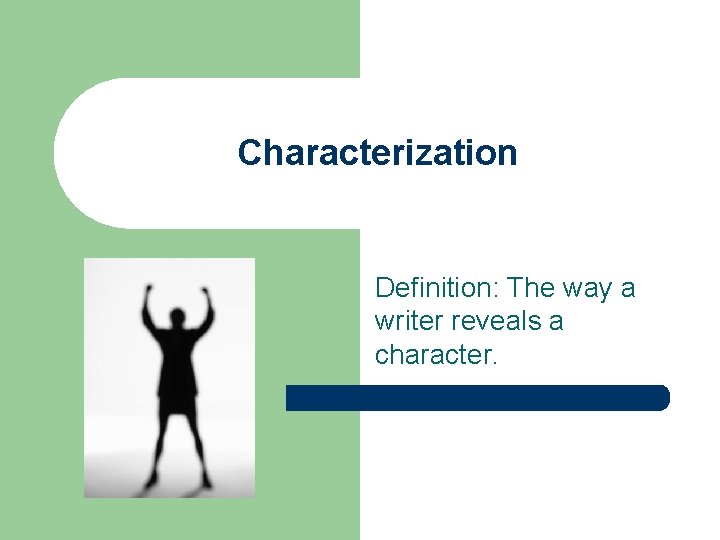 Characterization

Definition: The way a writer reveals a character.